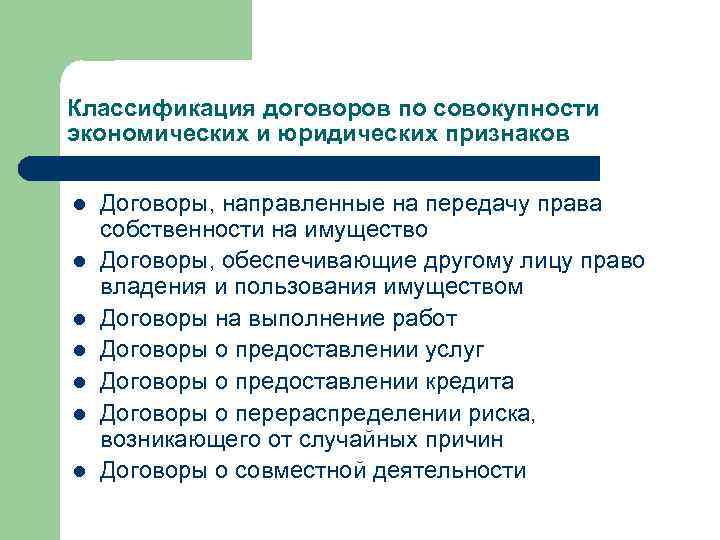 Классификация договоров по совокупности экономических и юридических признаков

- Договоры, направленные на передачу права собственности на имущество
- Договоры, обеспечивающие другому лицу право владения и пользования имуществом
- Договоры на выполнение работ
- Договоры о предоставлении услуг
- Договоры о предоставлении кредита
- Договоры о перераспределении риска, возникающего от случайных причин
- Договоры о совместной деятельности